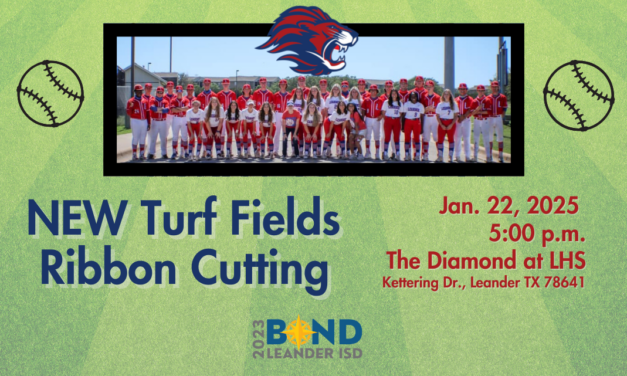 NEW Turf Fields Ribbon Cutting

Jan. 22, 2025
5:00 p.m.
The Diamond at LHS
Kettering Dr., Leander TX 78641

2023 BOND LEANDER ISD